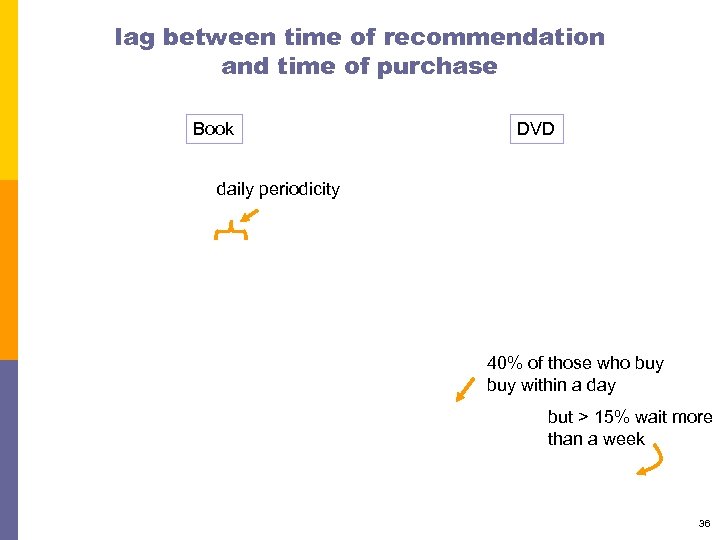 lag between time of recommendation and time of purchase

Book

DVD

daily periodicity

40% of those who buy buy within a day

but > 15% wait more than a week

36